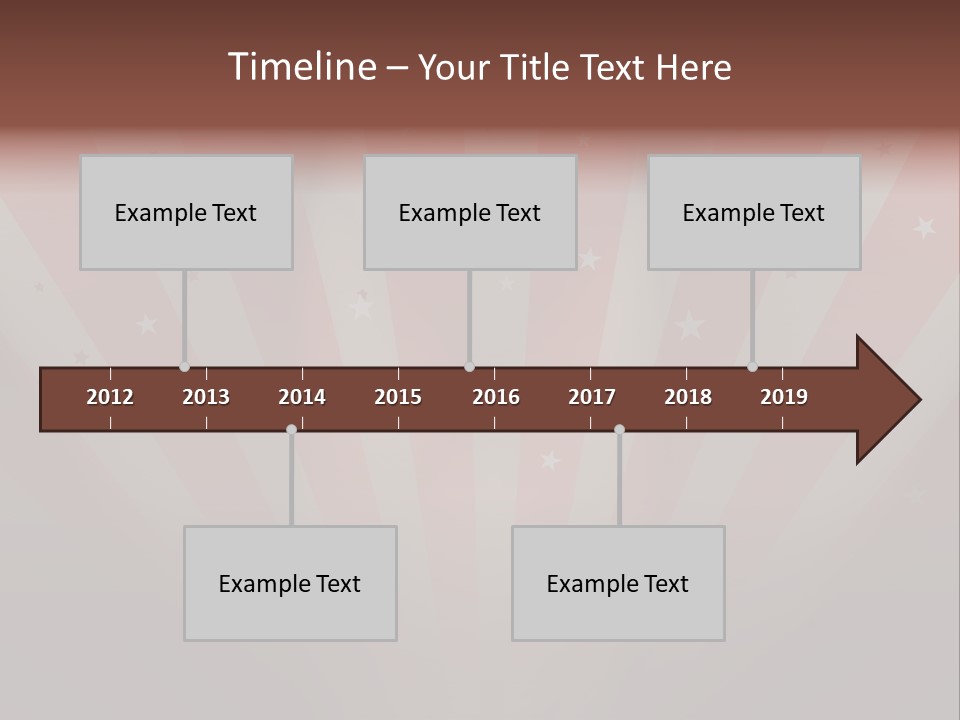 Timeline – Your Title Text Here

Example Text

Example Text

Example Text

2012 2013 2014 2015 2016 2017 2018 2019

Example Text

Example Text